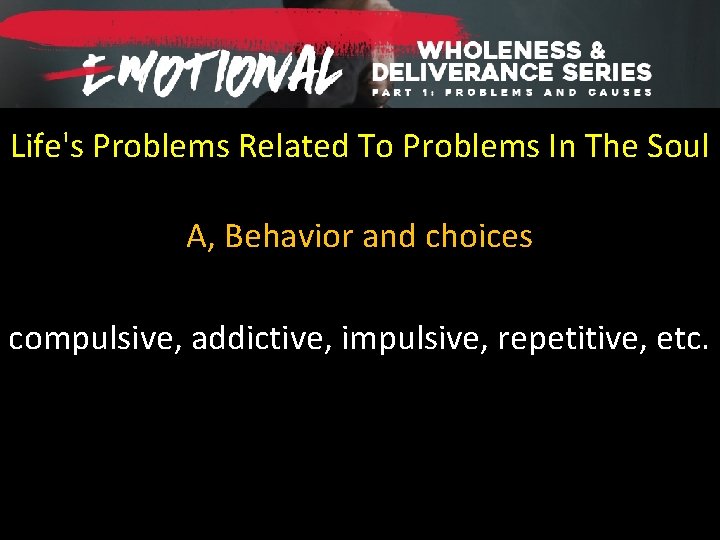 EMOTIONAL WHOLENESS & DELIVERANCE SERIES
PART 1: PROBLEMS AND CAUSES

Life's Problems Related To Problems In The Soul

A, Behavior and choices

compulsive, addictive, impulsive, repetitive, etc.